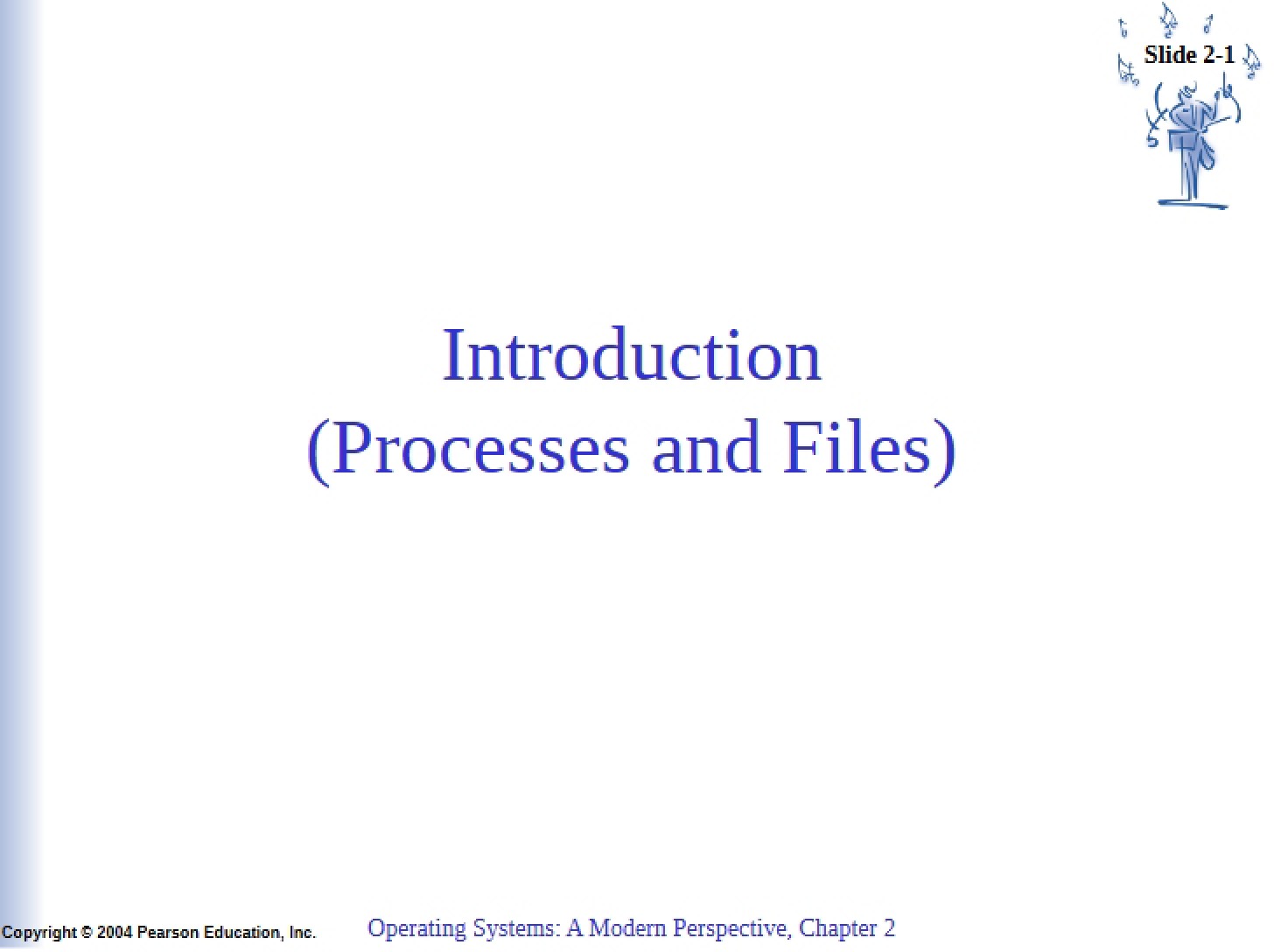 Slide 2-1

Introduction
(Processes and Files)

Copyright © 2004 Pearson Education, Inc.

Operating Systems: A Modern Perspective, Chapter 2